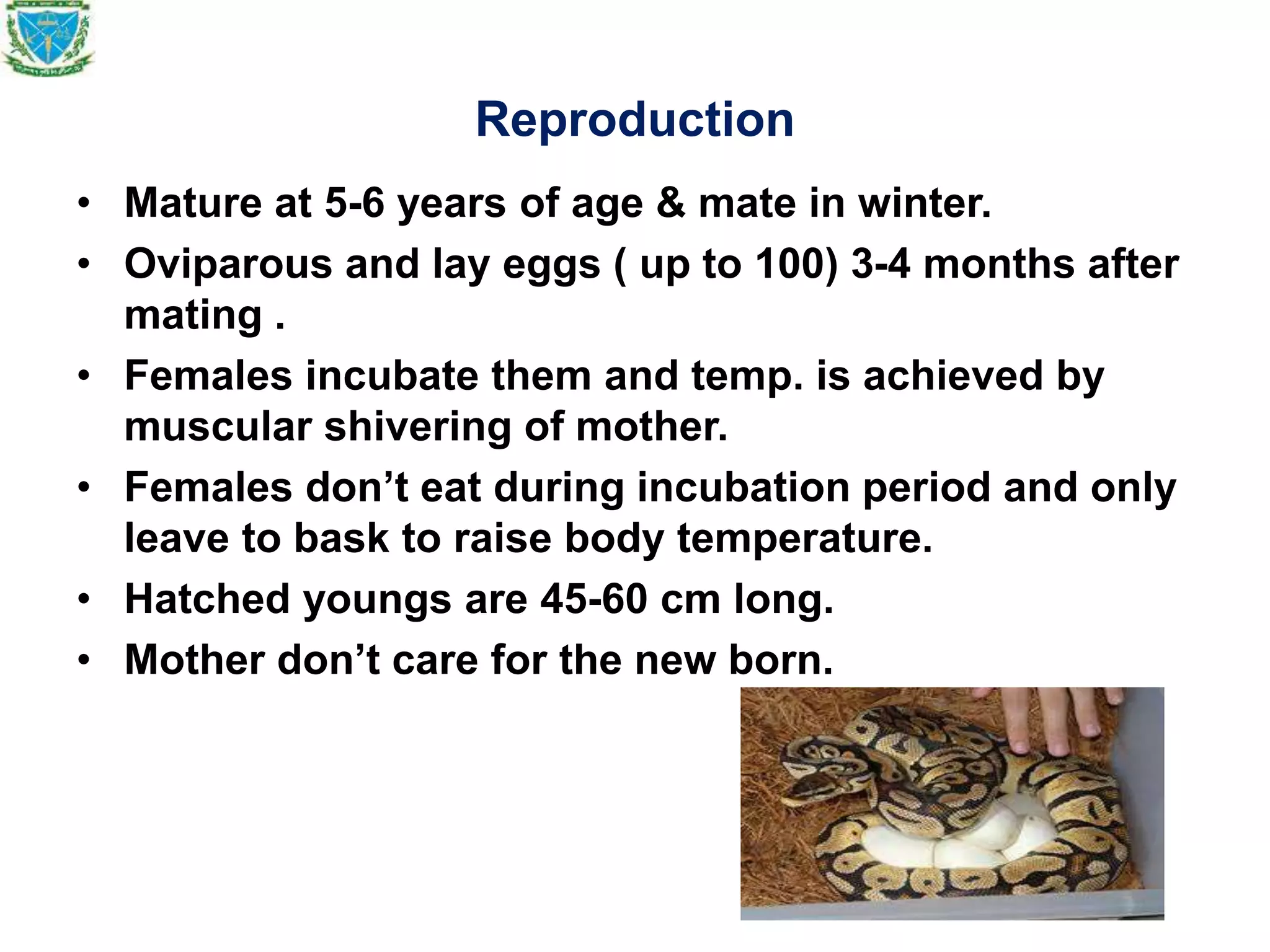 Reproduction

• Mature at 5-6 years of age & mate in winter.
• Oviparous and lay eggs ( up to 100) 3-4 months after mating .
• Females incubate them and temp. is achieved by muscular shivering of mother.
• Females don’t eat during incubation period and only leave to bask to raise body temperature.
• Hatched youngs are 45-60 cm long.
• Mother don’t care for the new born.